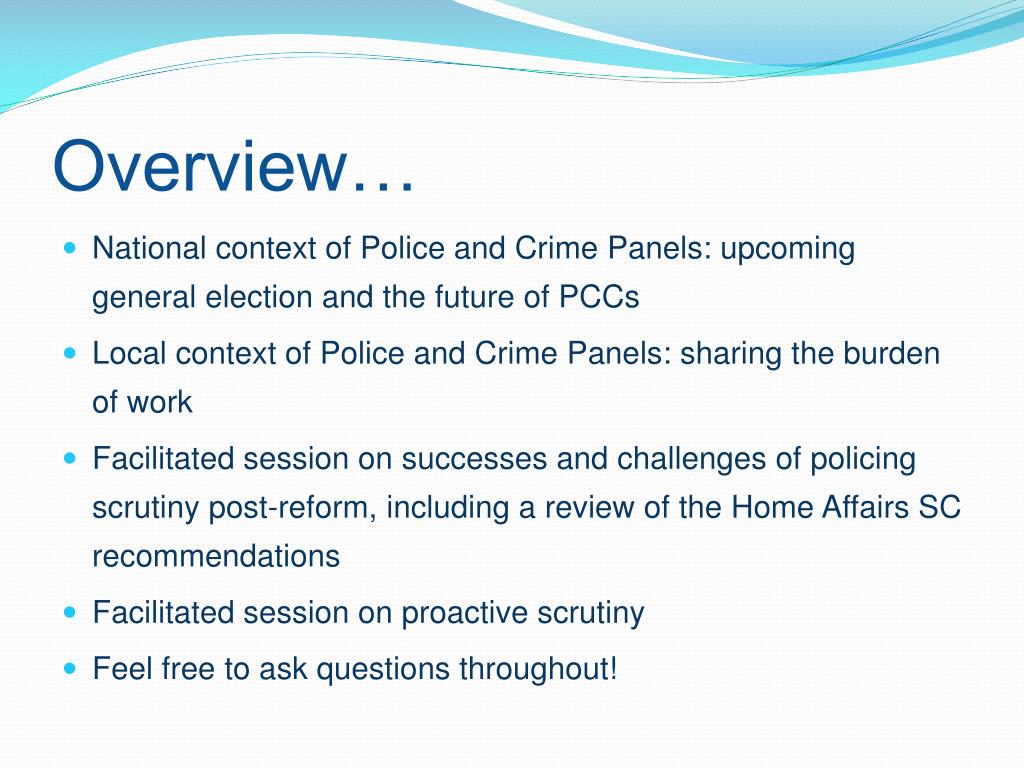 Overview…

- National context of Police and Crime Panels: upcoming general election and the future of PCCs
- Local context of Police and Crime Panels: sharing the burden of work
- Facilitated session on successes and challenges of policing scrutiny post-reform, including a review of the Home Affairs SC recommendations
- Facilitated session on proactive scrutiny
- Feel free to ask questions throughout!